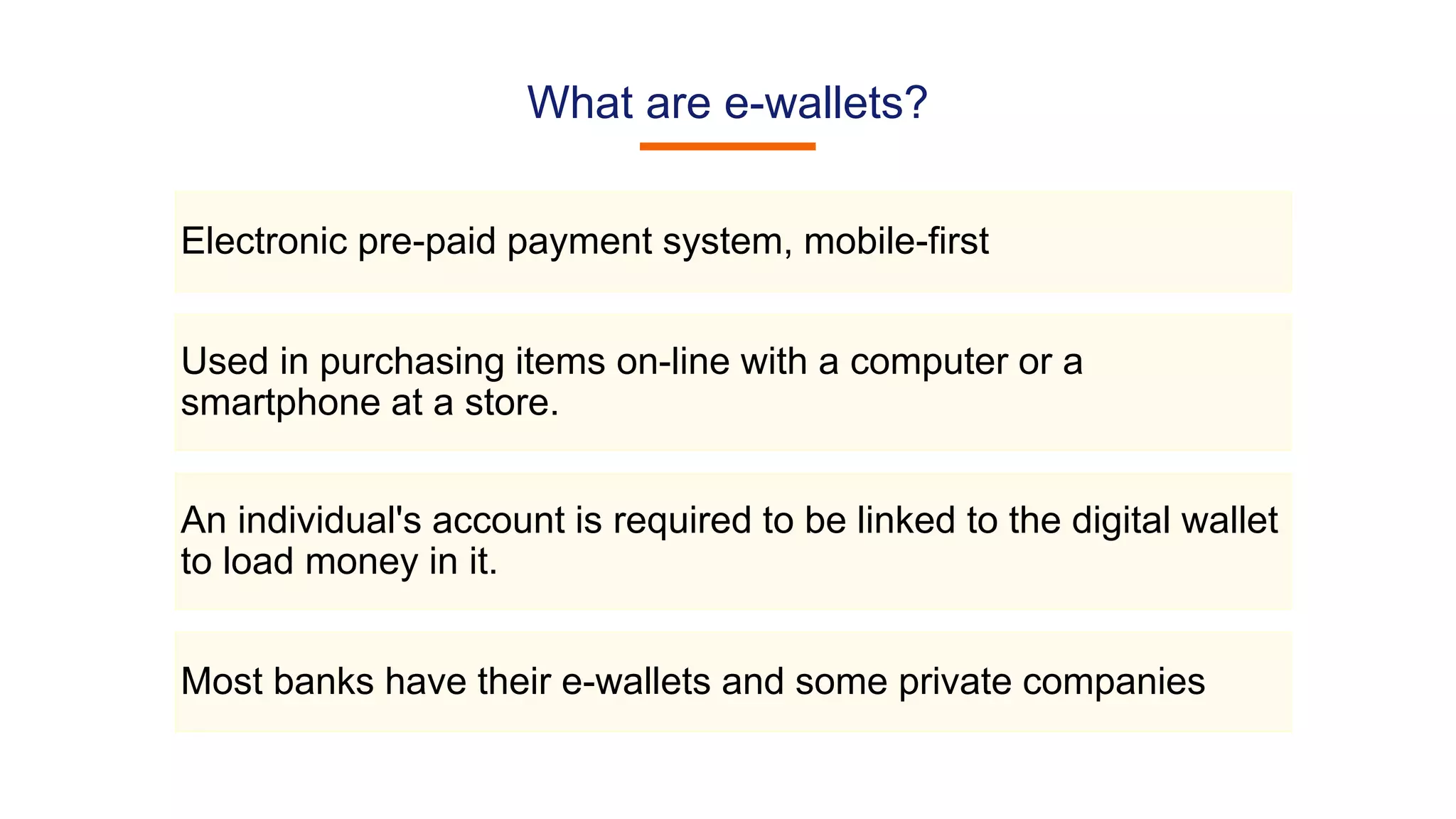 What are e-wallets?

Electronic pre-paid payment system, mobile-first

Used in purchasing items on-line with a computer or a smartphone at a store.

An individual's account is required to be linked to the digital wallet to load money in it.

Most banks have their e-wallets and some private companies